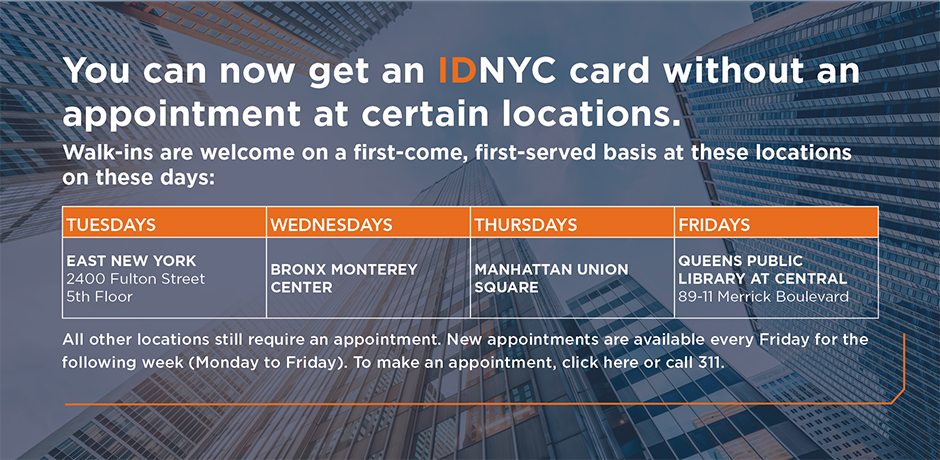 You can now get an IDNYC card without an appointment at certain locations.

Walk-ins are welcome on a first-come, first-served basis at these locations on these days:

| TUESDAYS | WEDNESDAYS | THURSDAYS | FRIDAYS |
|---|---|---|---|
| EAST NEW YORK 2400 Fulton Street 5th Floor | BRONX MONTEREY CENTER | MANHATTAN UNION SQUARE | QUEENS PUBLIC LIBRARY AT CENTRAL 89-11 Merrick Boulevard |

All other locations still require an appointment. New appointments are available every Friday for the following week (Monday to Friday). To make an appointment, click here or call 311.